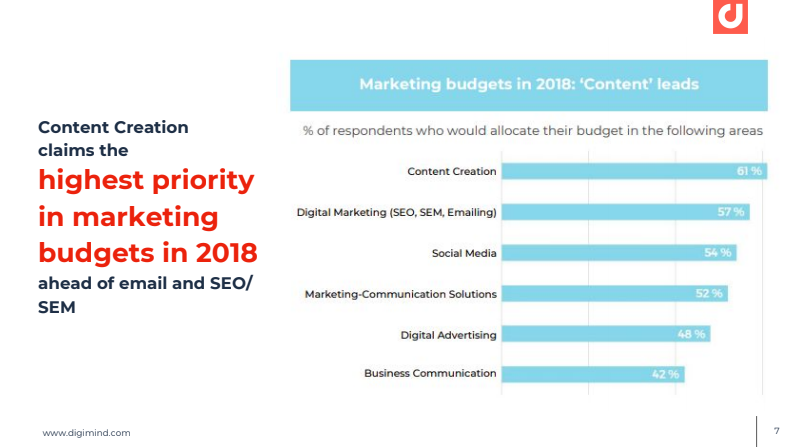 Content Creation claims the

highest priority in marketing budgets in 2018

ahead of email and SEO/ SEM

Marketing budgets in 2018: 'Content' leads

% of respondents who would allocate their budget in the following areas

Content Creation 61 %

Digital Marketing (SEO, SEM, Emailing) 57 %

Social Media 54 %

Marketing-Communication Solutions 52 %

Digital Advertising 48 %

Business Communication 42 %

www.digimind.com

7